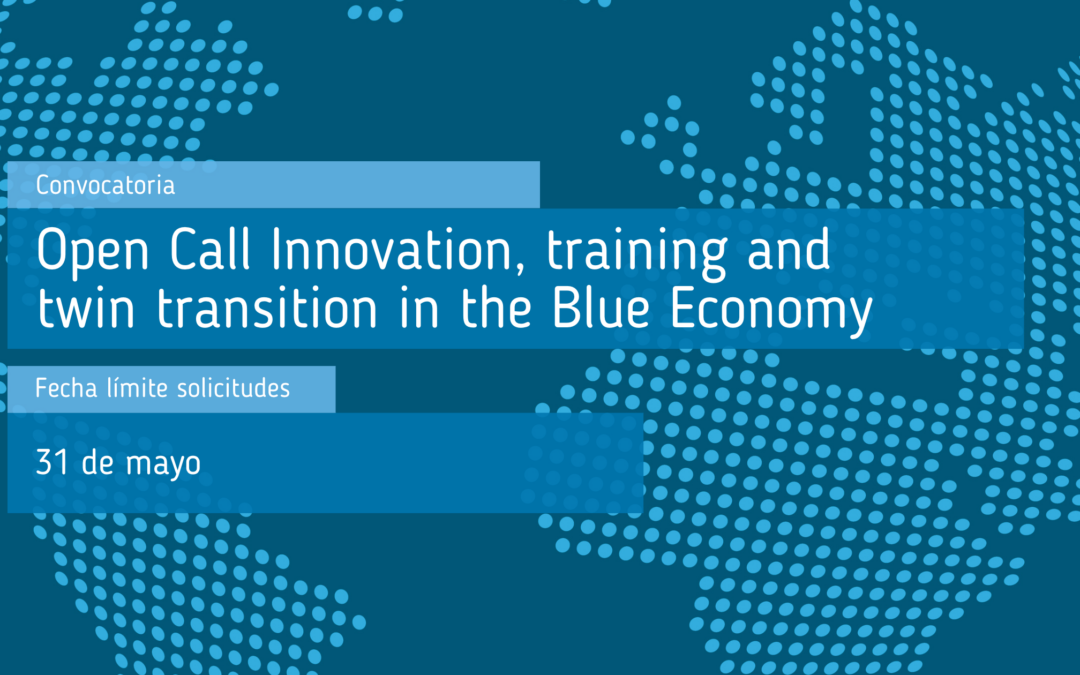 Convocatoria

Open Call Innovation, training and twin transition in the Blue Economy

Fecha límite solicitudes

31 de mayo